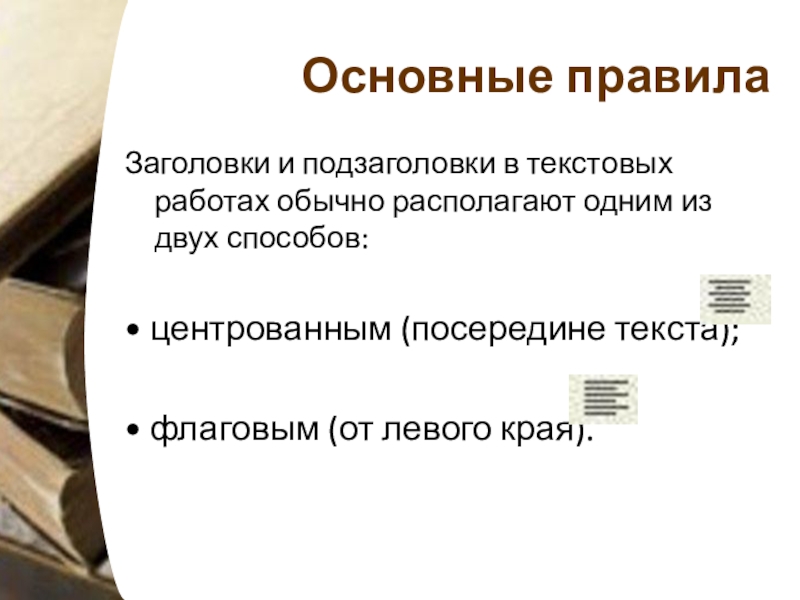 Основные правила

Заголовки и подзаголовки в текстовых работах обычно располагают одним из двух способов:

• центрованным (посередине текста);

• флаговым (от левого края).